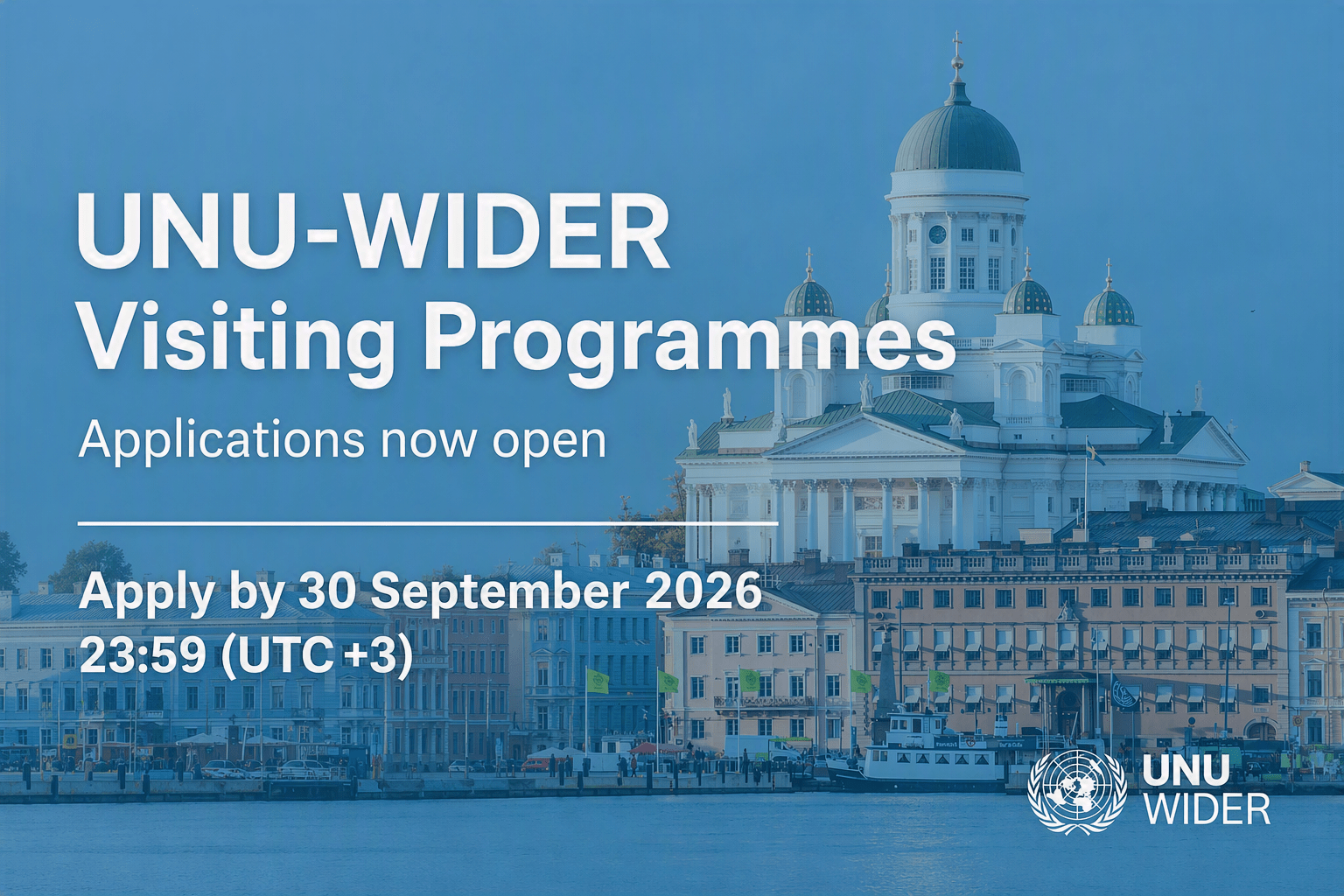 UNU-WIDER
Visiting Programmes

Applications now open

Apply by 30 September 2026
23:59 (UTC +3)

UNU
WIDER